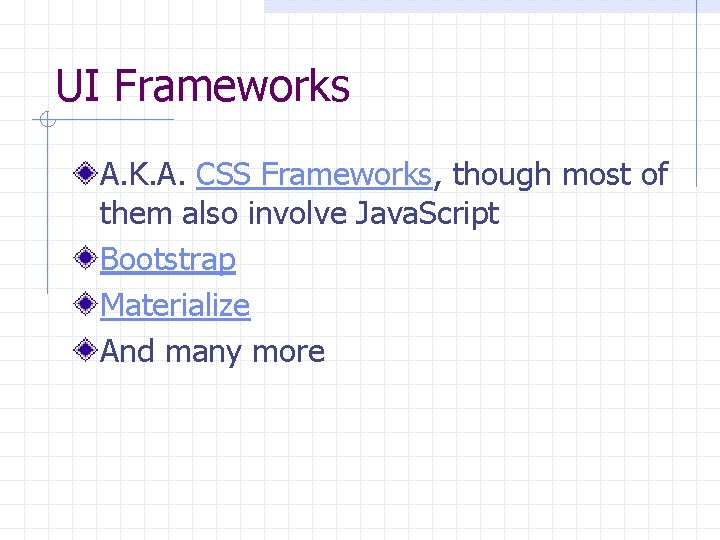 UI Frameworks

A.K.A. CSS Frameworks, though most of them also involve JavaScript

Bootstrap

Materialize

And many more